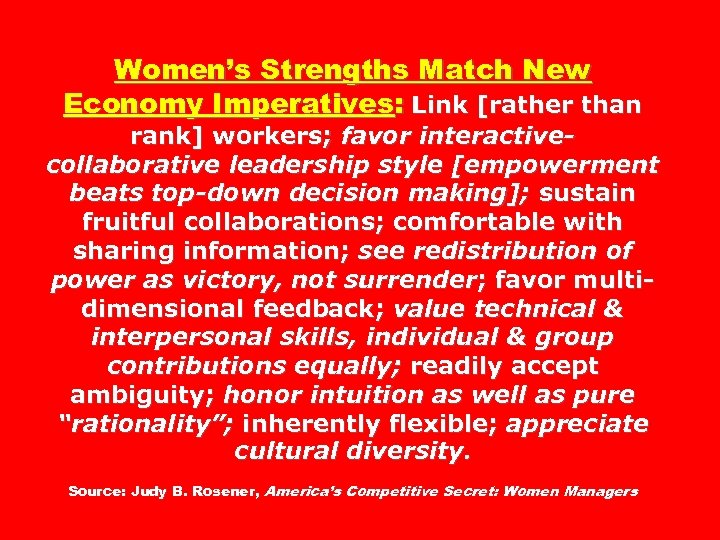 Women's Strengths Match New Economy Imperatives: Link [rather than rank] workers; favor interactive-collaborative leadership style [empowerment beats top-down decision making]; sustain fruitful collaborations; comfortable with sharing information; see redistribution of power as victory, not surrender; favor multi-dimensional feedback; value technical & interpersonal skills, individual & group contributions equally; readily accept ambiguity; honor intuition as well as pure "rationality"; inherently flexible; appreciate cultural diversity.

Source: Judy B. Rosener, America's Competitive Secret: Women Managers